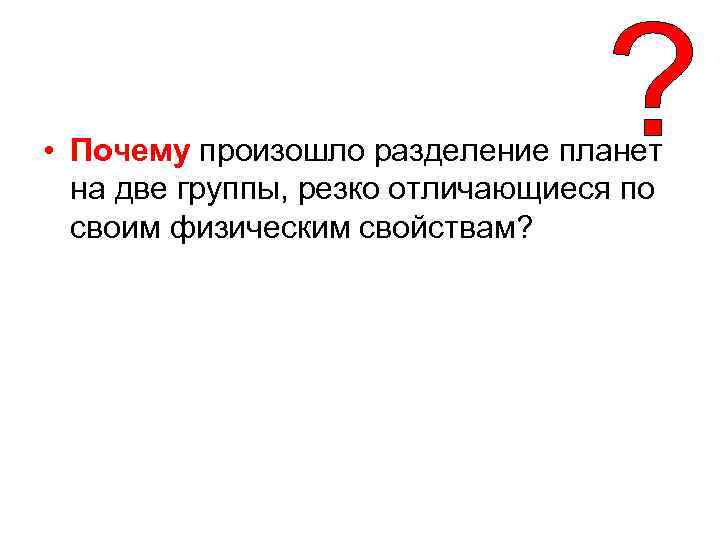 ?

• Почему произошло разделение планет на две группы, резко отличающиеся по своим физическим свойствам?